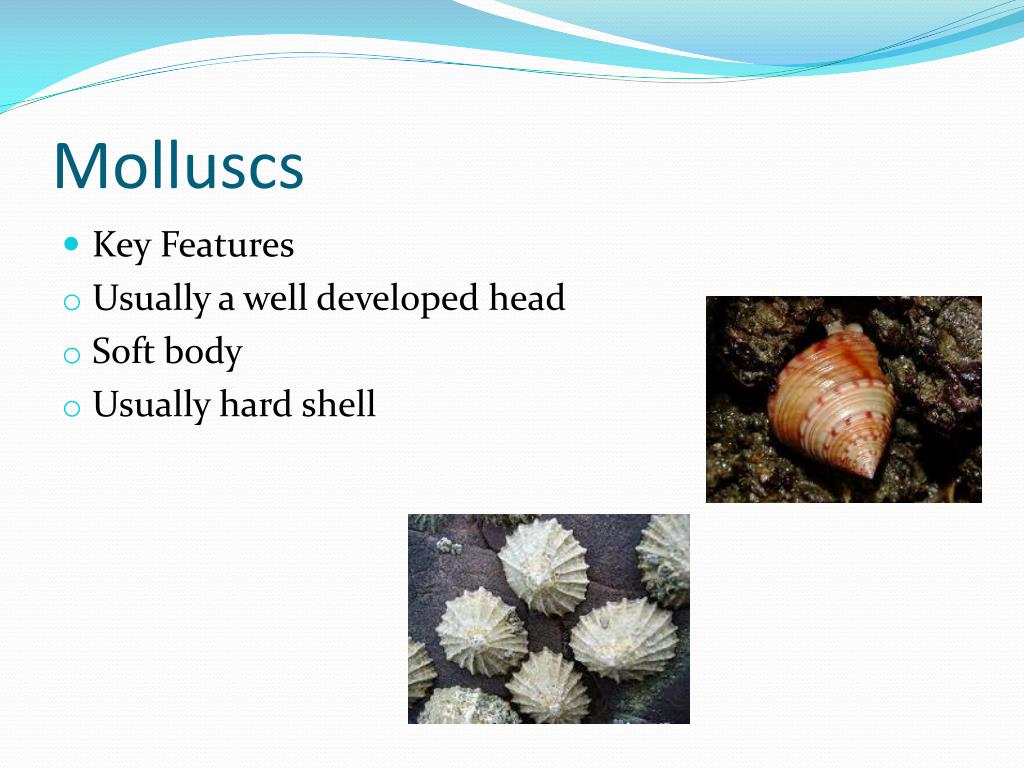 Molluscs

Key Features
Usually a well developed head
Soft body
Usually hard shell